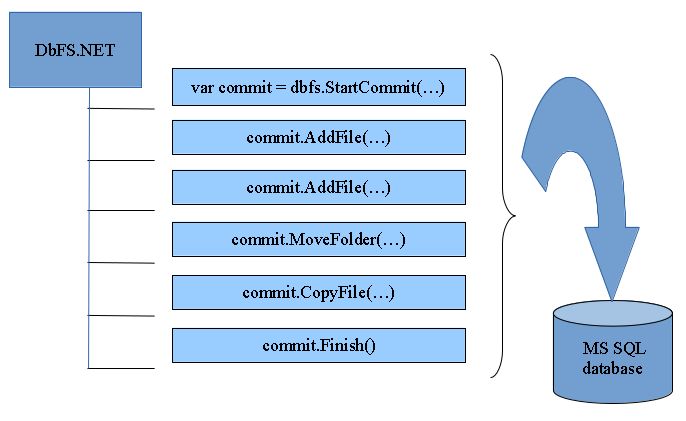 DbFS.NET

var commit = dbfs.StartCommit(…)

commit.AddFile(…)

commit.AddFile(…)

commit.MoveFolder(…)

commit.CopyFile(…)

commit.Finish()

MS SQL database